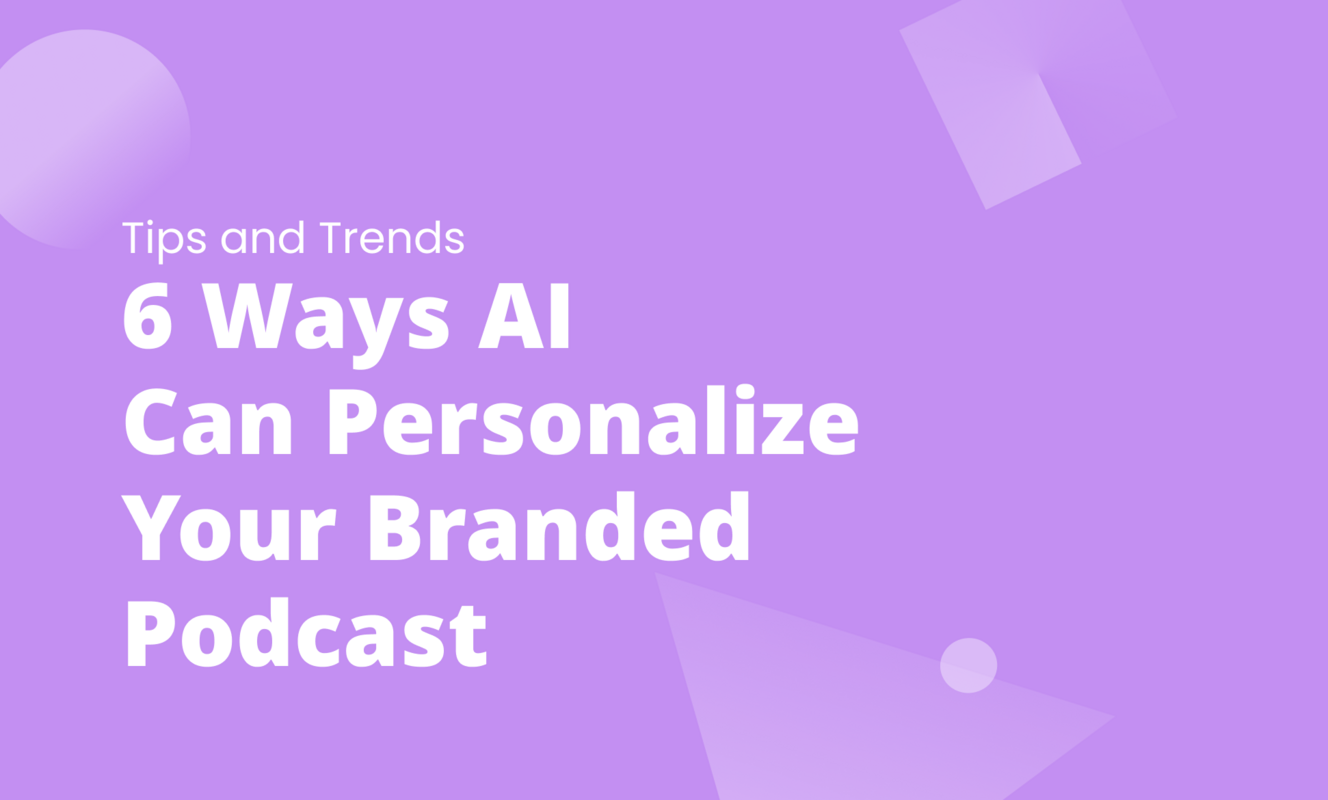 Tips and Trends

6 Ways AI Can Personalize Your Branded Podcast